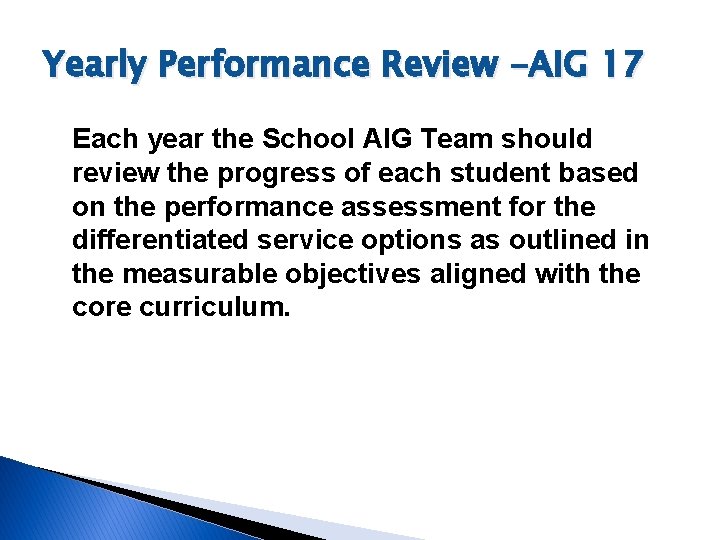 Yearly Performance Review -AIG 17

Each year the School AIG Team should review the progress of each student based on the performance assessment for the differentiated service options as outlined in the measurable objectives aligned with the core curriculum.